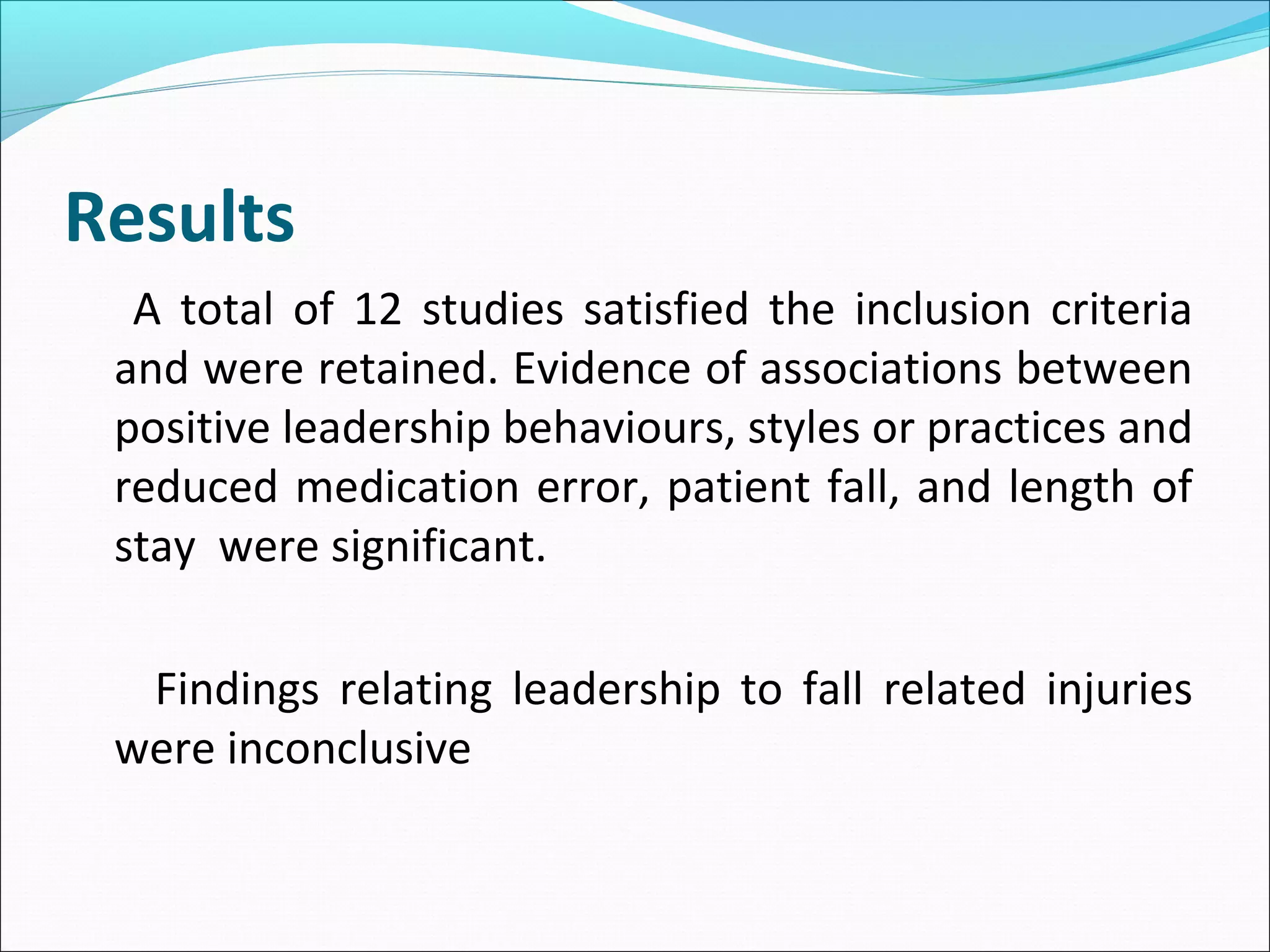 Results

A total of 12 studies satisfied the inclusion criteria and were retained. Evidence of associations between positive leadership behaviours, styles or practices and reduced medication error, patient fall, and length of stay were significant.

Findings relating leadership to fall related injuries were inconclusive